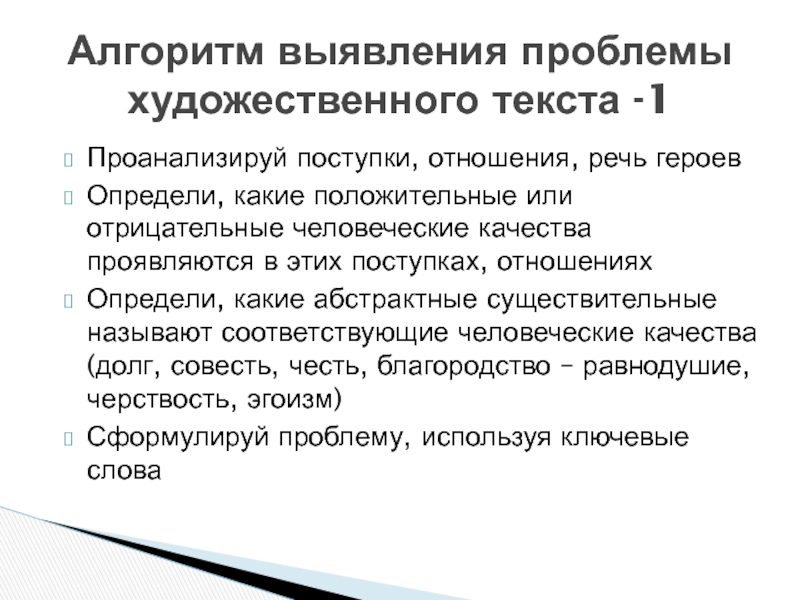 Алгоритм выявления проблемы художественного текста -1

Проанализируй поступки, отношения, речь героев

Определи, какие положительные или отрицательные человеческие качества проявляются в этих поступках, отношениях

Определи, какие абстрактные существительные называют соответствующие человеческие качества (долг, совесть, честь, благородство – равнодушие, черствость, эгоизм)

Сформулируй проблему, используя ключевые слова